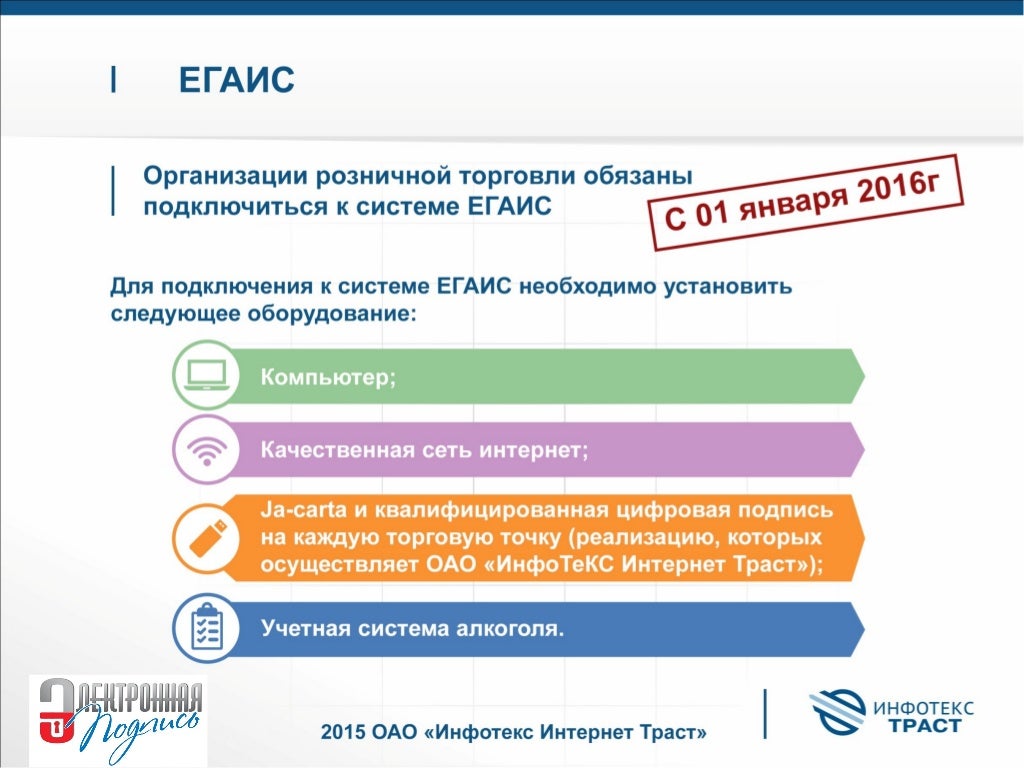 ЕГАИС

Организации розничной торговли обязаны подключиться к системе ЕГАИС

С 01 января 2016г

Для подключения к системе ЕГАИС необходимо установить следующее оборудование:

Компьютер;

Качественная сеть интернет;

Ja-carta и квалифицированная цифровая подпись на каждую торговую точку (реализацию, которых осуществляет ОАО «ИнфоТеКС Интернет Траст»);

Учетная система алкоголя.

Электронная Подпись

2015 ОАО «Инфотекс Интернет Траст»

ИНФОТЕКС ТРАСТ